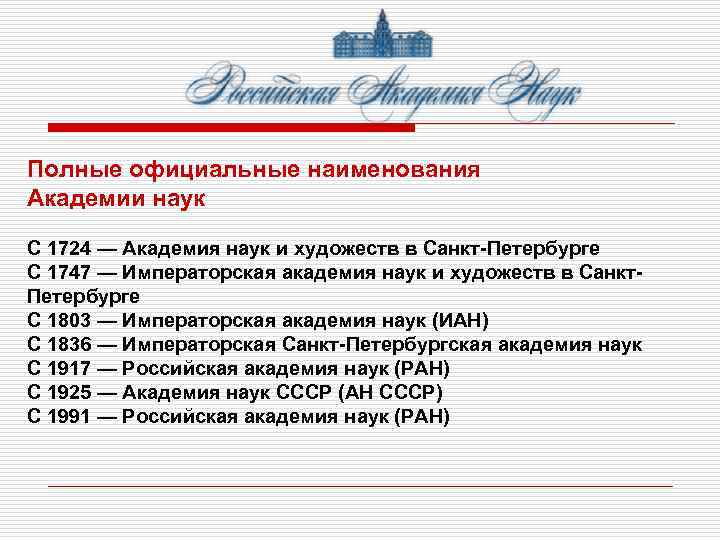 Российская Академия Наук

Полные официальные наименования Академии наук

С 1724 — Академия наук и художеств в Санкт-Петербурге
С 1747 — Императорская академия наук и художеств в Санкт-Петербурге
С 1803 — Императорская академия наук (ИАН)
С 1836 — Императорская Санкт-Петербургская академия наук
С 1917 — Российская академия наук (РАН)
С 1925 — Академия наук СССР (АН СССР)
С 1991 — Российская академия наук (РАН)